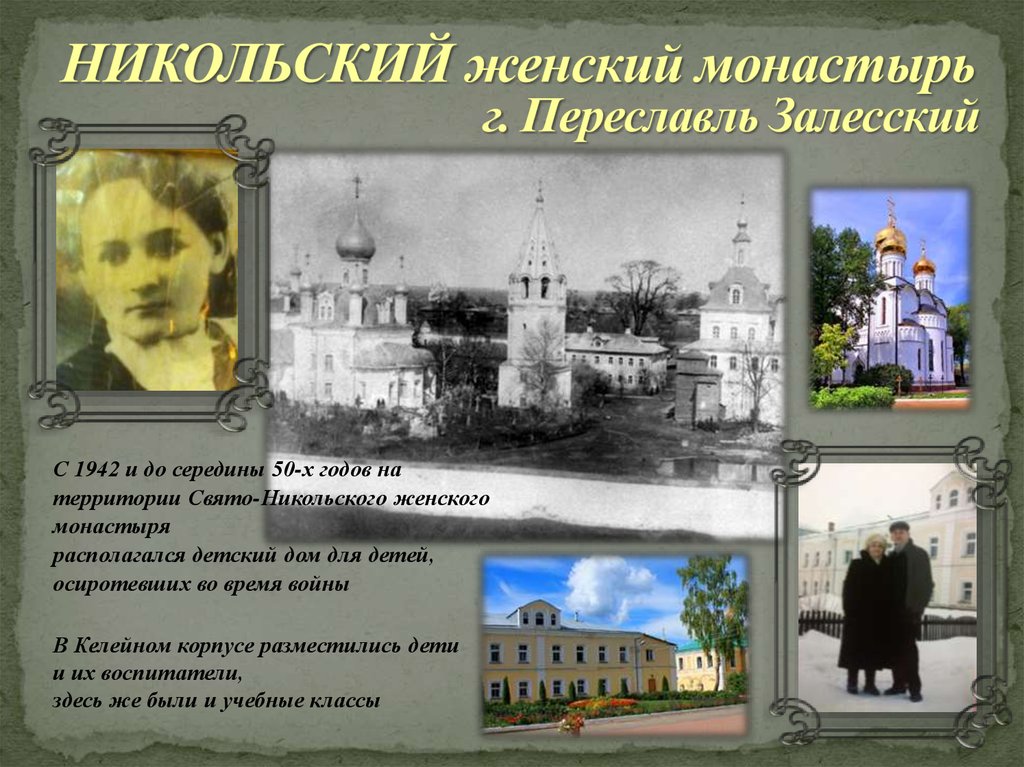 НИКОЛЬСКИЙ женский монастырь
г. Переславль Залесский

С 1942 и до середины 50-х годов на территории Свято-Никольского женского монастыря
располагался детский дом для детей, осиротевших во время войны

В Келейном корпусе разместились дети и их воспитатели,
здесь же были и учебные классы